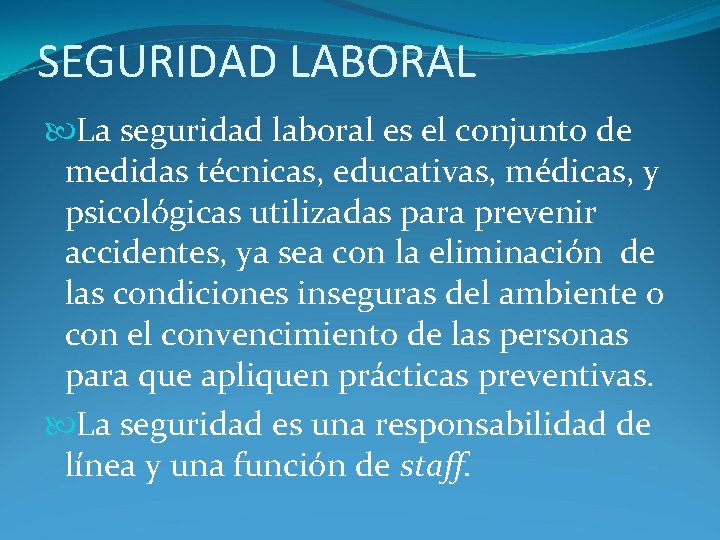 SEGURIDAD LABORAL

La seguridad laboral es el conjunto de medidas técnicas, educativas, médicas, y psicológicas utilizadas para prevenir accidentes, ya sea con la eliminación de las condiciones inseguras del ambiente o con el convencimiento de las personas para que apliquen prácticas preventivas.

La seguridad es una responsabilidad de línea y una función de staff.